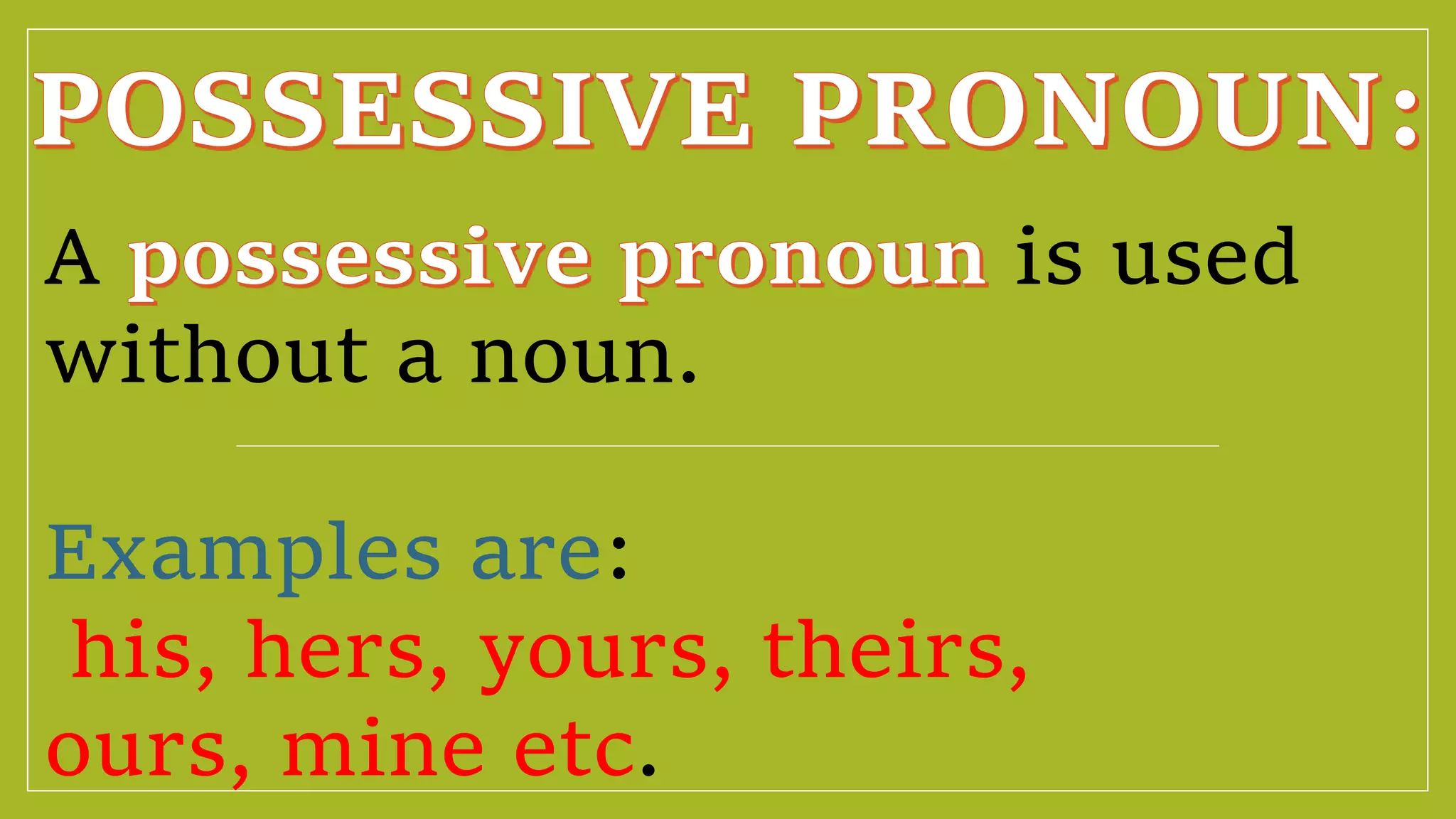 POSSESSIVE PRONOUN:

A possessive pronoun is used without a noun.

Examples are:
his, hers, yours, theirs, ours, mine etc.